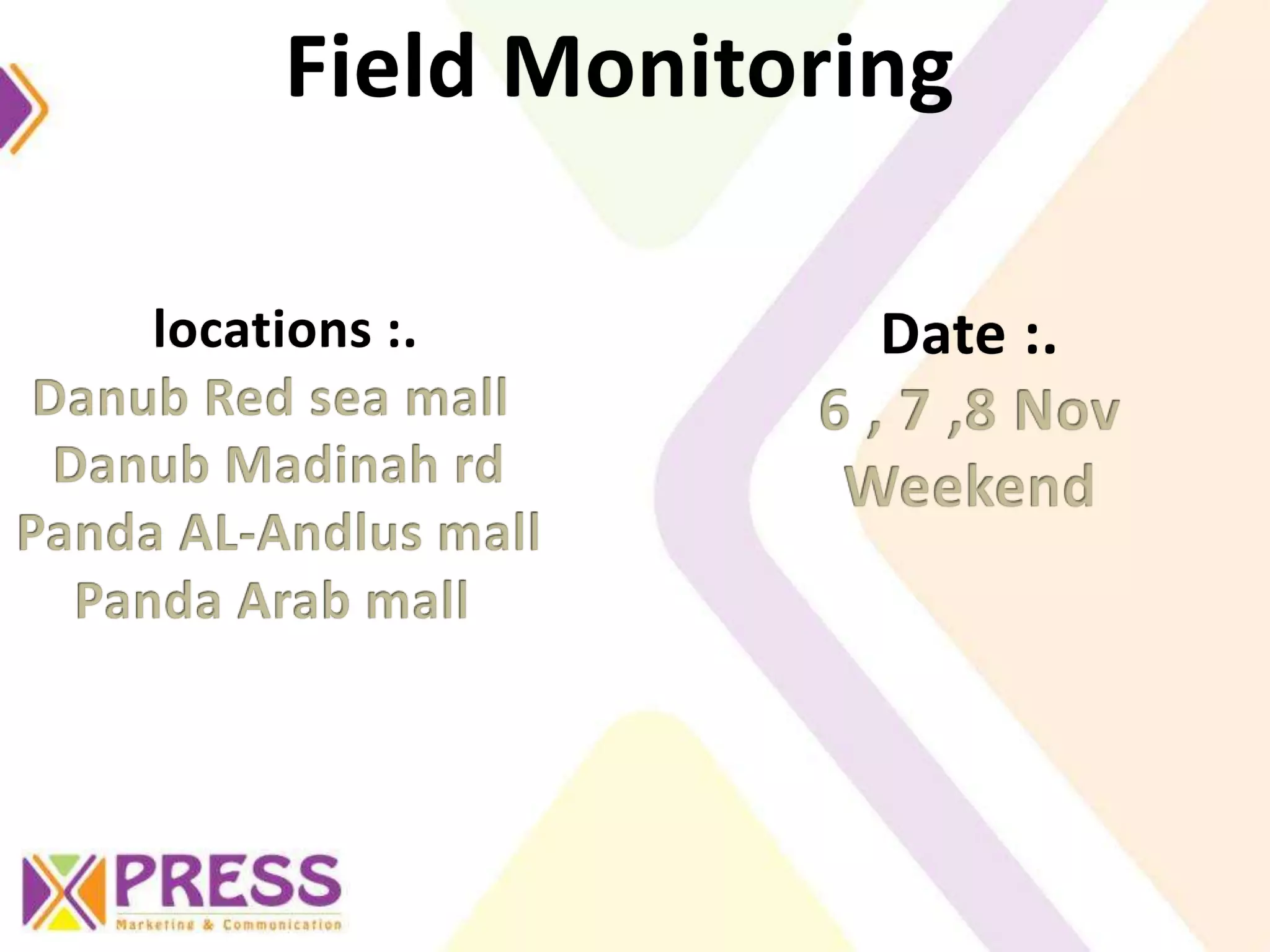 Field Monitoring

locations :.
Danub Red sea mall
Danub Madinah rd
Panda AL-Andlus mall
Panda Arab mall

Date :.
6 , 7 ,8 Nov
Weekend

PRESS
Marketing & Communication